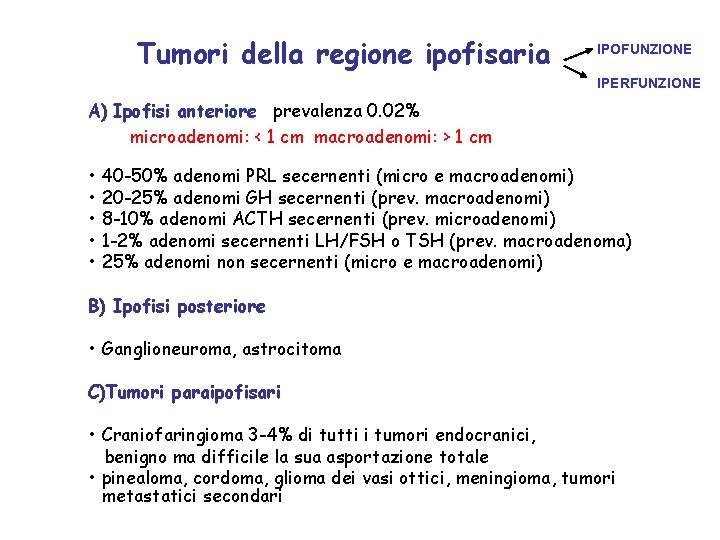 Tumori della regione ipofisaria

IPOFUNZIONE

IPERFUNZIONE

A) Ipofisi anteriore prevalenza 0.02%

microadenomi: < 1 cm macroadenomi: > 1 cm

• 40-50% adenomi PRL secernenti (micro e macroadenomi)
• 20-25% adenomi GH secernenti (prev. macroadenomi)
• 8-10% adenomi ACTH secernenti (prev. microadenomi)
• 1-2% adenomi secernenti LH/FSH o TSH (prev. macroadenoma)
• 25% adenomi non secernenti (micro e macroadenomi)

B) Ipofisi posteriore

• Ganglioneuroma, astrocitoma

C)Tumori paraipofisari

• Craniofaringioma 3-4% di tutti i tumori endocranici, benigno ma difficile la sua asportazione totale
• pinealoma, cordoma, glioma dei vasi ottici, meningioma, tumori metastatici secondari